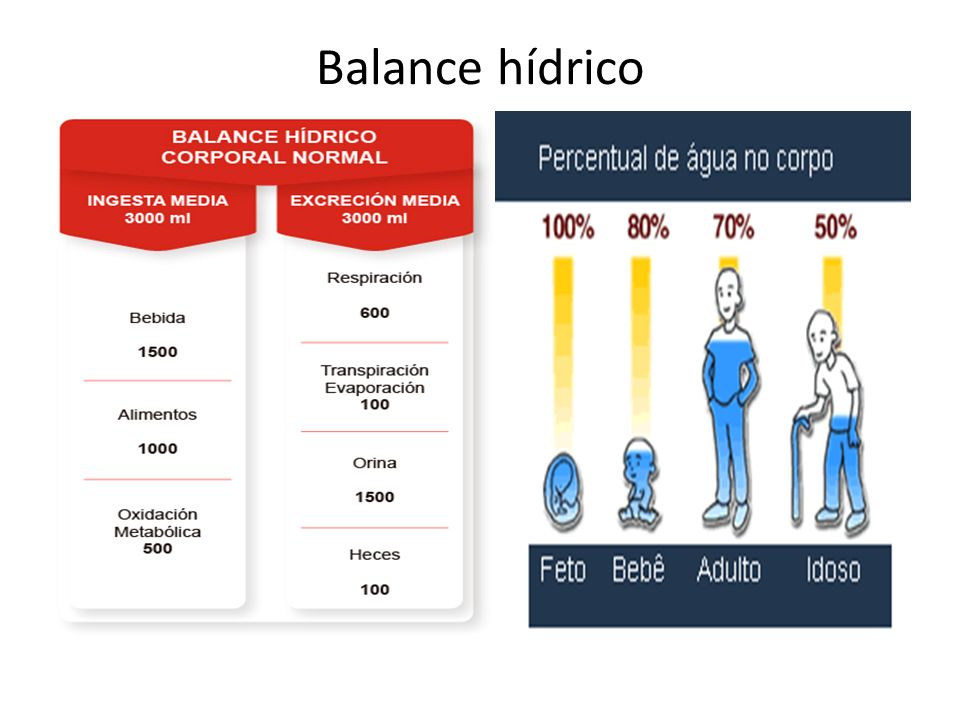 Balance hídrico

BALANCE HÍDRICO CORPORAL NORMAL

INGESTA MEDIA 3000 ml

Bebida
1500

Alimentos
1000

Oxidación Metabólica
500

EXCRECIÓN MEDIA 3000 ml

Respiración
600

Transpiración Evaporación
100

Orina
1500

Heces
100

Percentual de água no corpo

100% 80% 70% 50%

Feto Bebê Adulto Idoso